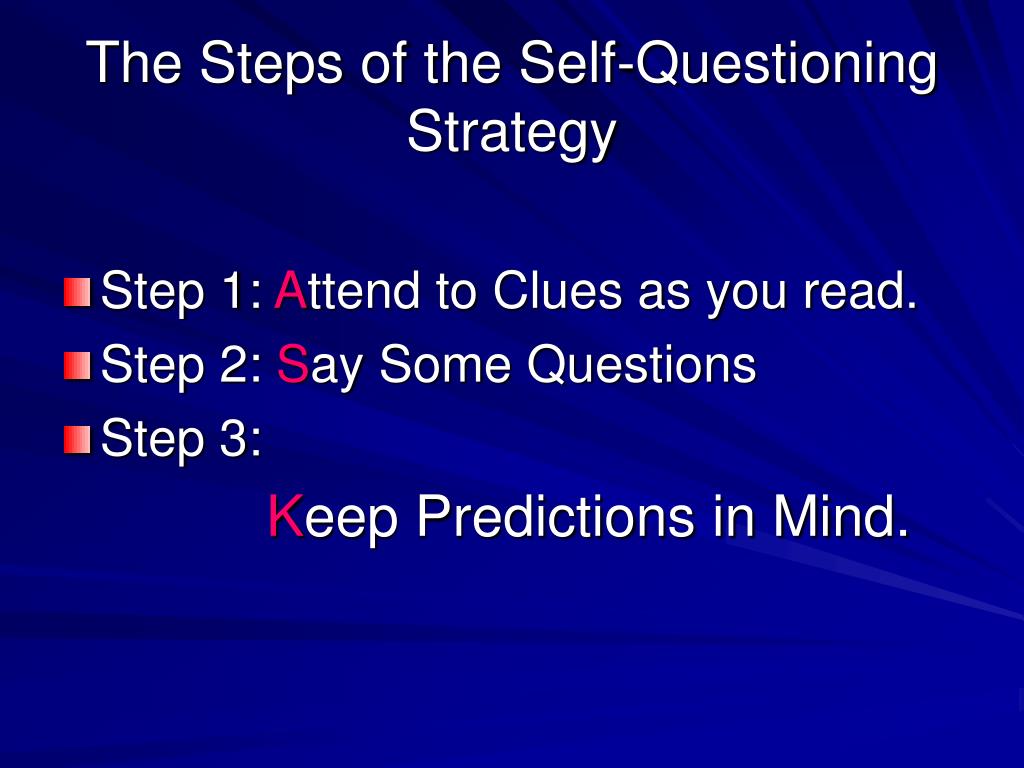 The Steps of the Self-Questioning Strategy

Step 1: Attend to Clues as you read.
Step 2: Say Some Questions
Step 3:
Keep Predictions in Mind.